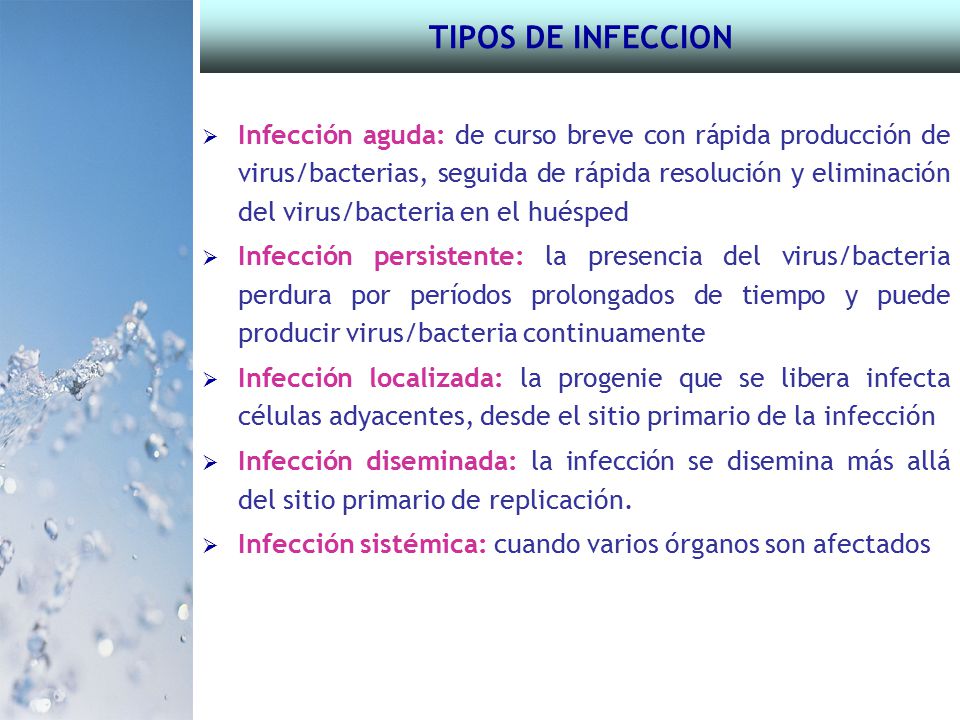 TIPOS DE INFECCION

➢ Infección aguda: de curso breve con rápida producción de virus/bacterias, seguida de rápida resolución y eliminación del virus/bacteria en el huésped

➢ Infección persistente: la presencia del virus/bacteria perdura por períodos prolongados de tiempo y puede producir virus/bacteria continuamente

➢ Infección localizada: la progenie que se libera infecta células adyacentes, desde el sitio primario de la infección

➢ Infección diseminada: la infección se disemina más allá del sitio primario de replicación.

➢ Infección sistémica: cuando varios órganos son afectados